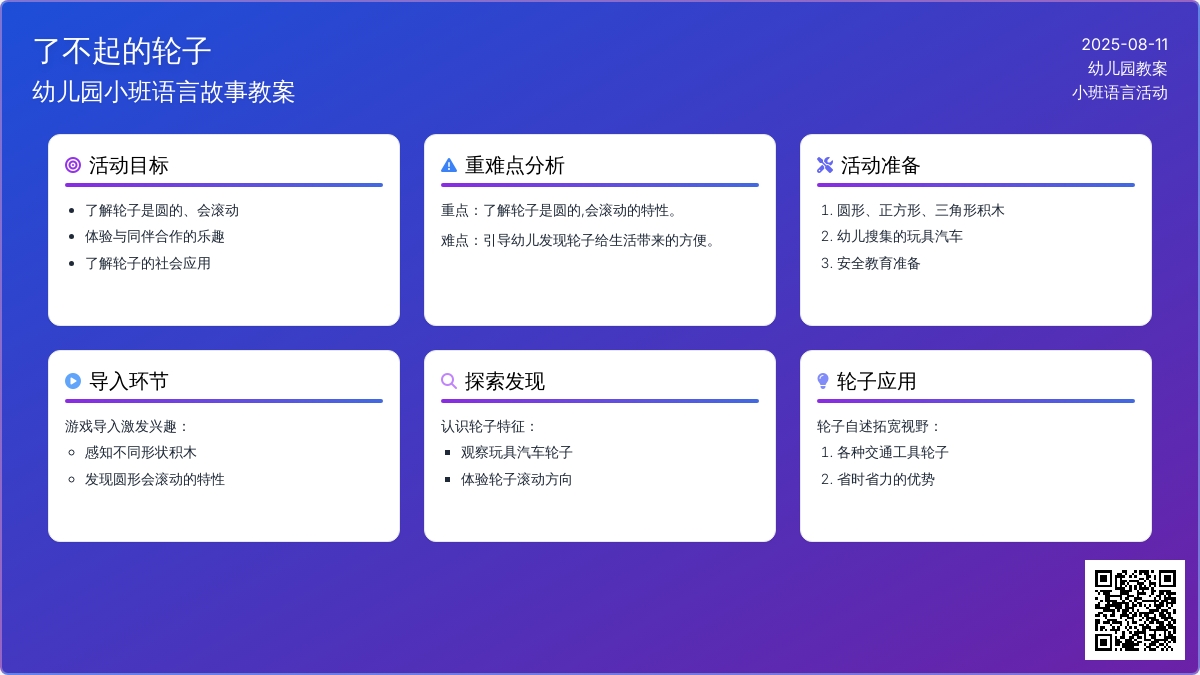 了不起的轮子
幼儿园小班语言故事教案

2025-08-11
幼儿园教案
小班语言活动

活动目标

- 了解轮子是圆的、会滚动
- 体验与同伴合作的乐趣
- 了解轮子的社会应用

重难点分析

重点：了解轮子是圆的,会滚动的特性。

难点：引导幼儿发现轮子给生活带来的方便。

活动准备

1. 圆形、正方形、三角形积木
2. 幼儿搜集的玩具汽车
3. 安全教育准备

导入环节

游戏导入激发兴趣：

- 感知不同形状积木
- 发现圆形会滚动的特性

探索发现

认识轮子特征：

- 观察玩具汽车轮子
- 体验轮子滚动方向

轮子应用

轮子自述拓宽视野：

1. 各种交通工具轮子
2. 省时省力的优势